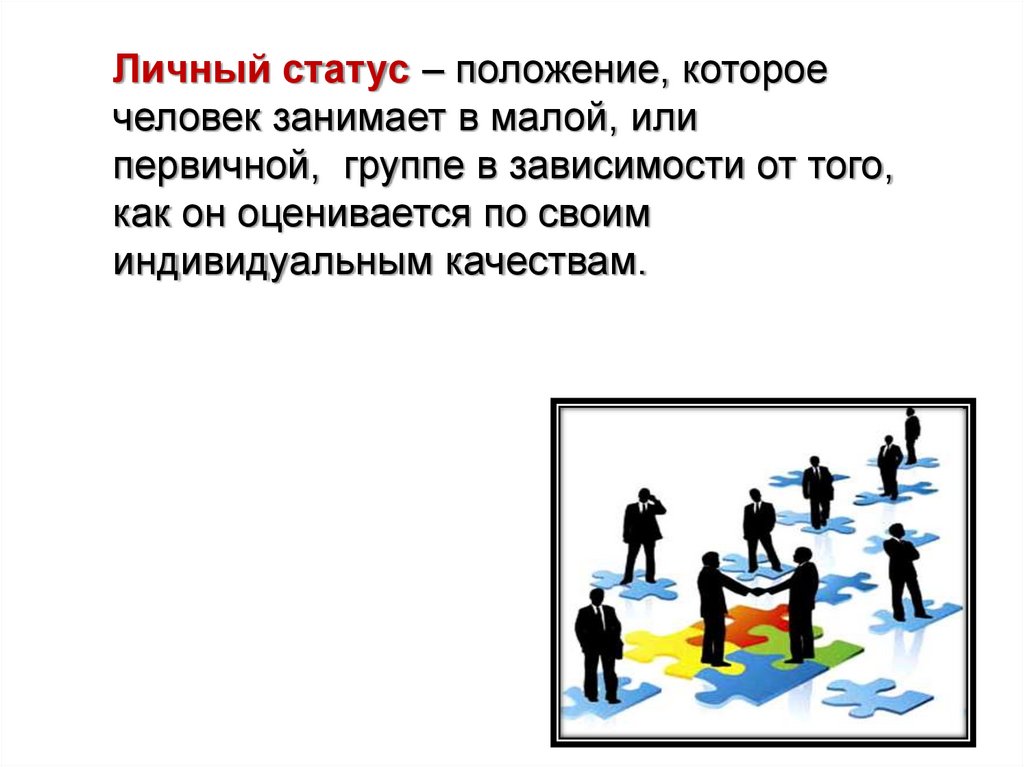 Личный статус – положение, которое человек занимает в малой, или первичной, группе в зависимости от того, как он оценивается по своим индивидуальным качествам.